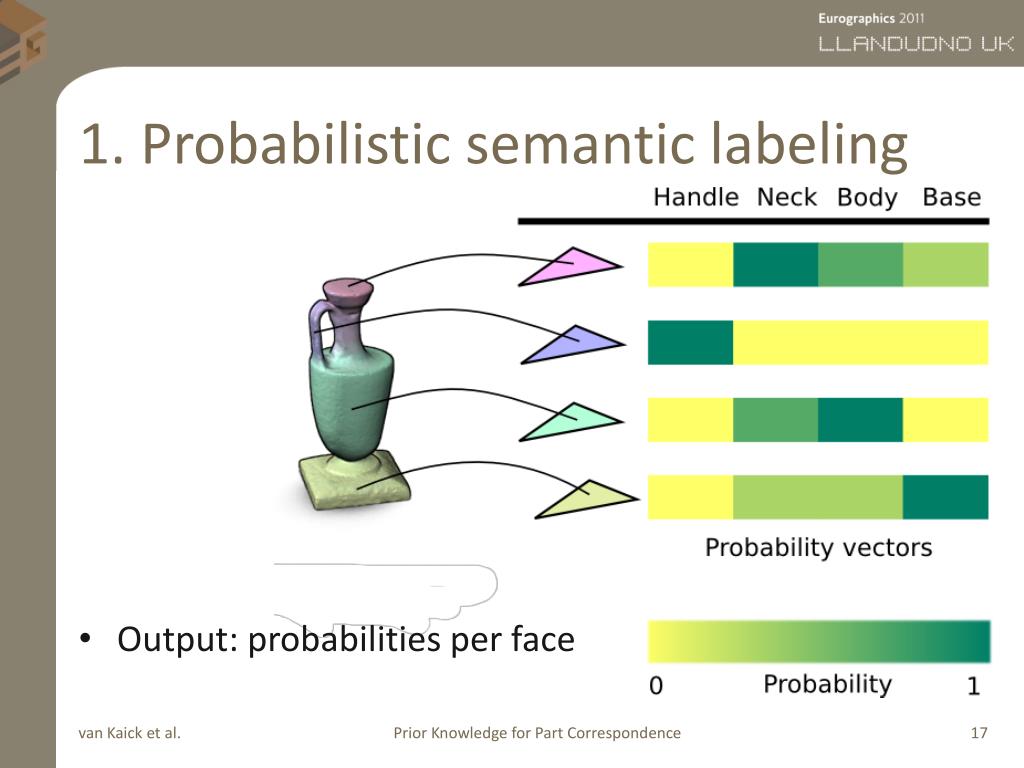 Eurographics 2011
LLANDUDNO UK

1. Probabilistic semantic labeling

Handle Neck Body Base

Probability vectors

• Output: probabilities per face

0 Probability 1

van Kaick et al.

Prior Knowledge for Part Correspondence

17